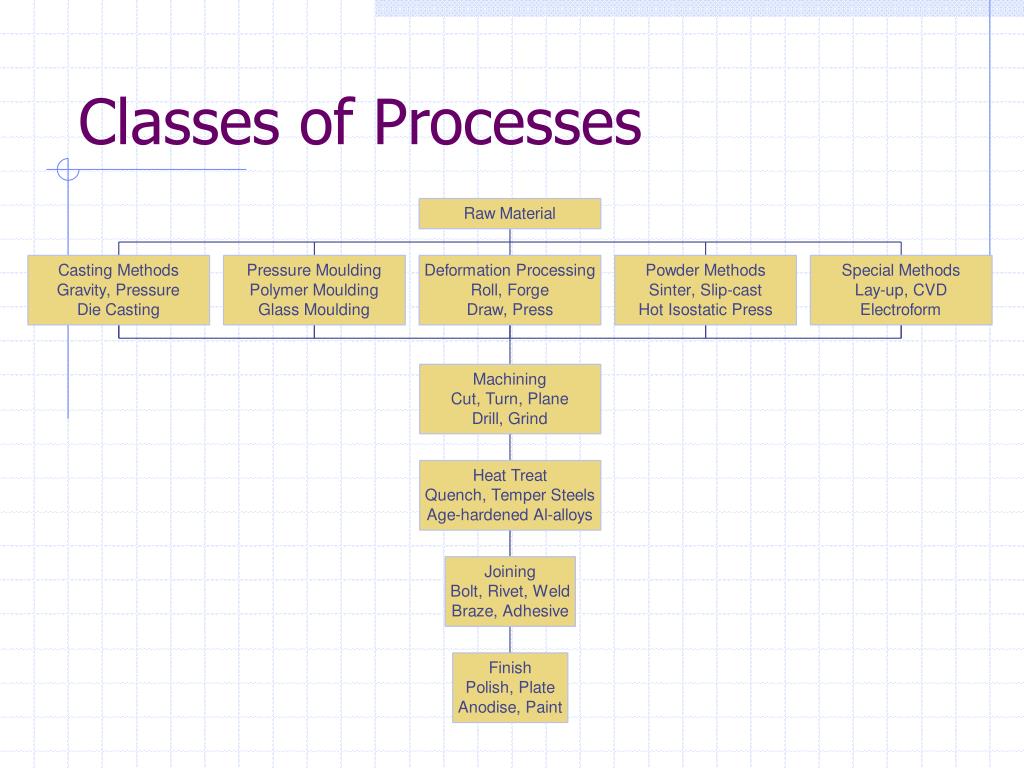 Classes of Processes

Raw Material

Casting Methods
Gravity, Pressure
Die Casting

Pressure Moulding
Polymer Moulding
Glass Moulding

Deformation Processing
Roll, Forge
Draw, Press

Powder Methods
Sinter, Slip-cast
Hot Isostatic Press

Special Methods
Lay-up, CVD
Electroform

Machining
Cut, Turn, Plane
Drill, Grind

Heat Treat
Quench, Temper Steels
Age-hardened Al-alloys

Joining
Bolt, Rivet, Weld
Braze, Adhesive

Finish
Polish, Plate
Anodise, Paint